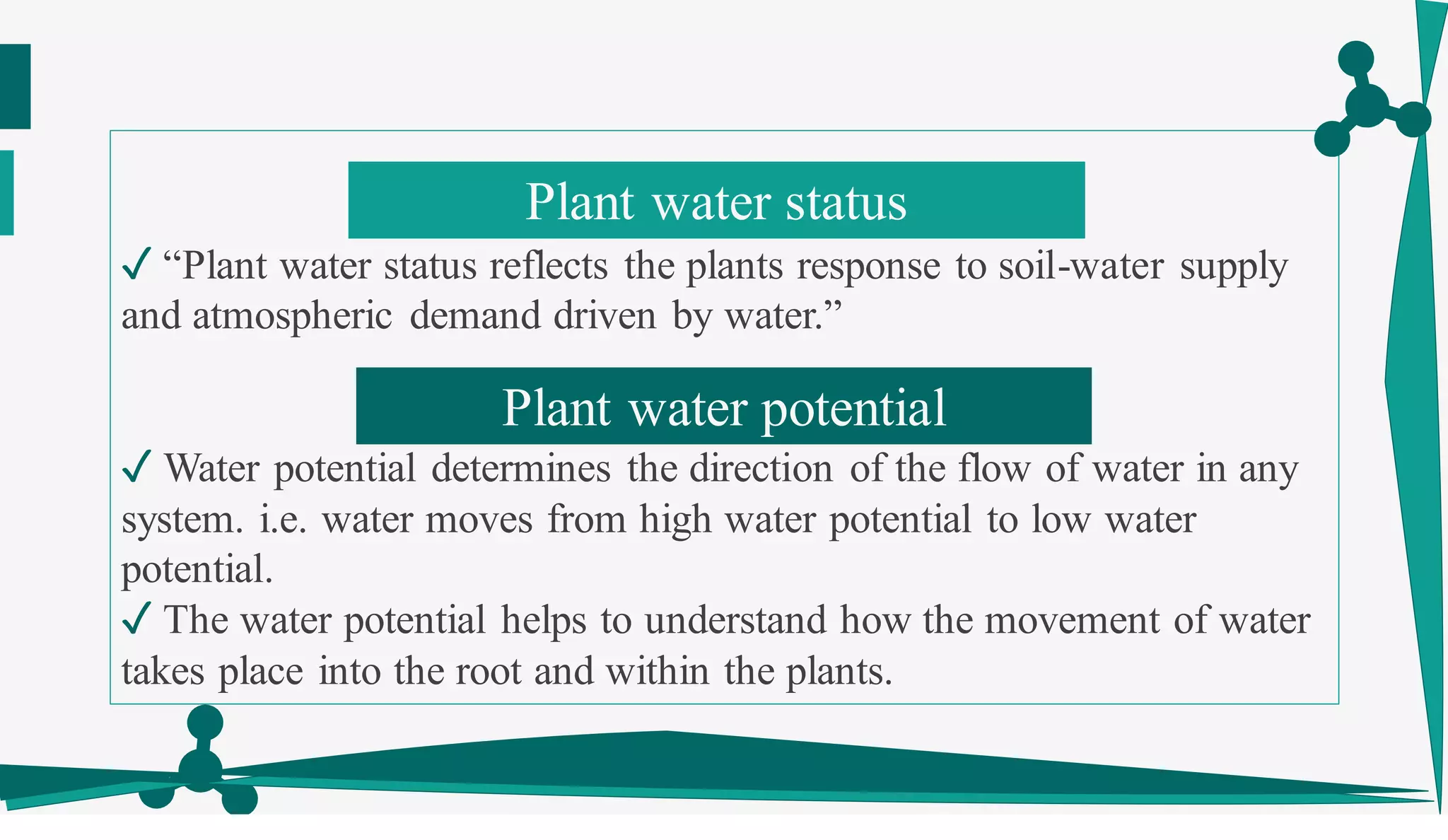 Plant water status

✓ “Plant water status reflects the plants response to soil-water supply and atmospheric demand driven by water.”

Plant water potential

✓ Water potential determines the direction of the flow of water in any system. i.e. water moves from high water potential to low water potential.

✓ The water potential helps to understand how the movement of water takes place into the root and within the plants.